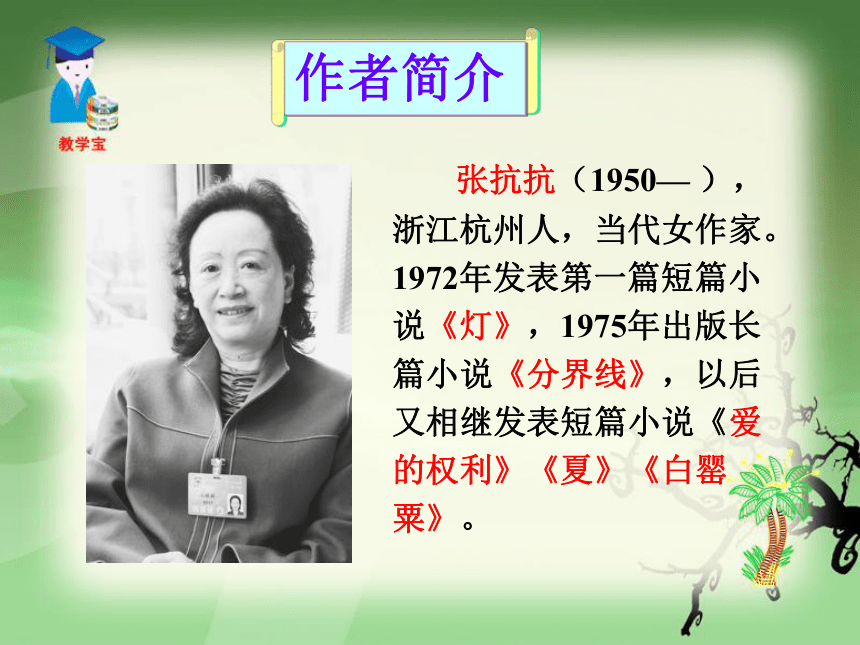 教学宝

作者简介

张抗抗（1950— ），浙江杭州人，当代女作家。1972年发表第一篇短篇小说《灯》，1975年出版长篇小说《分界线》，以后又相继发表短篇小说《爱的权利》《夏》《白罂粟》。